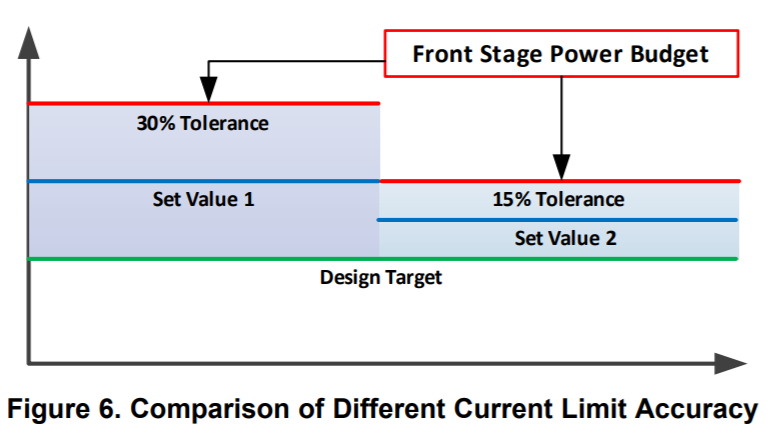 Front Stage Power Budget

30% Tolerance

Set Value 1

15% Tolerance

Set Value 2

Design Target

Figure 6. Comparison of Different Current Limit Accuracy